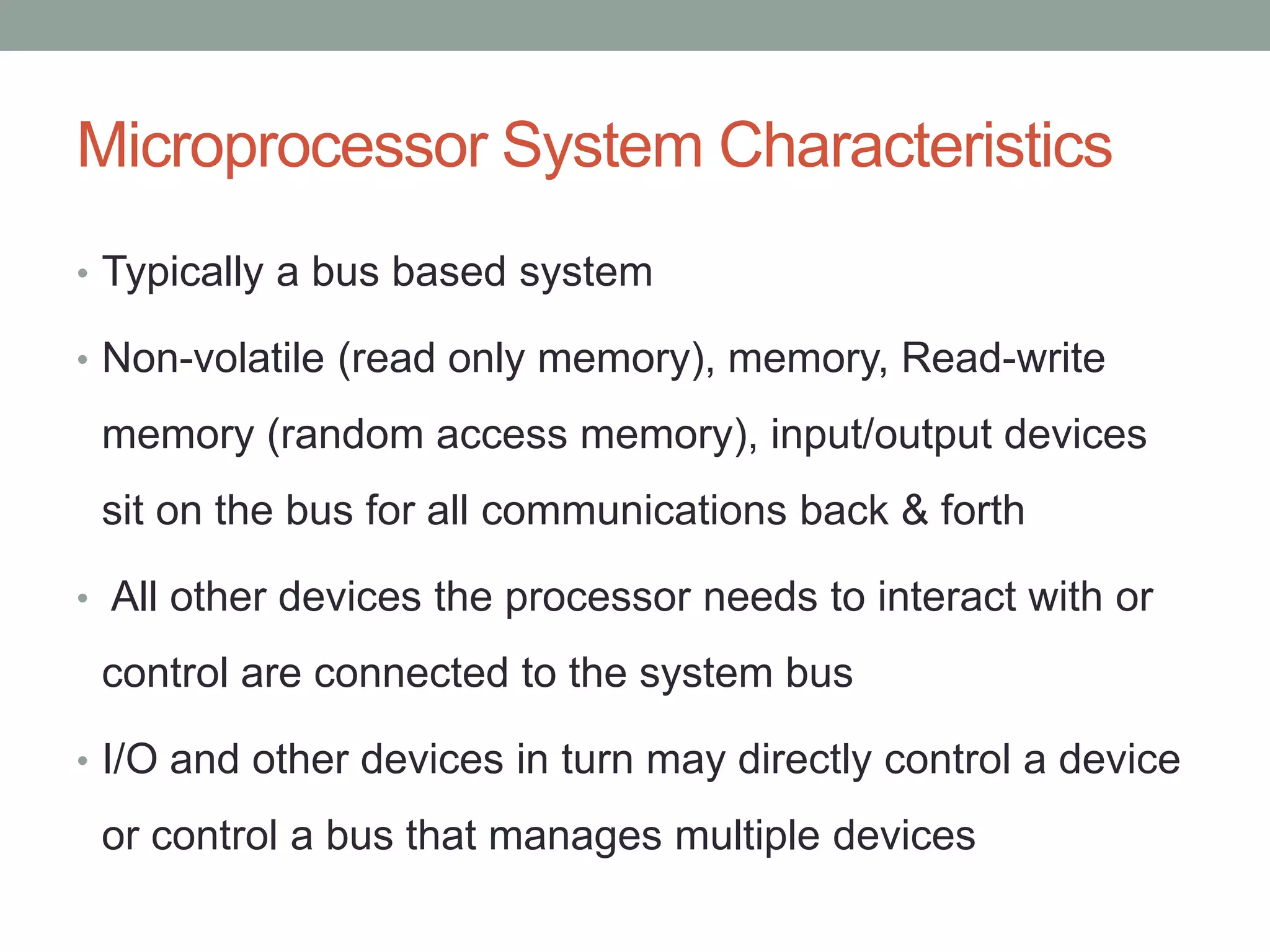 Microprocessor System Characteristics

• Typically a bus based system

• Non-volatile (read only memory), memory, Read-write memory (random access memory), input/output devices sit on the bus for all communications back & forth

• All other devices the processor needs to interact with or control are connected to the system bus

• I/O and other devices in turn may directly control a device or control a bus that manages multiple devices